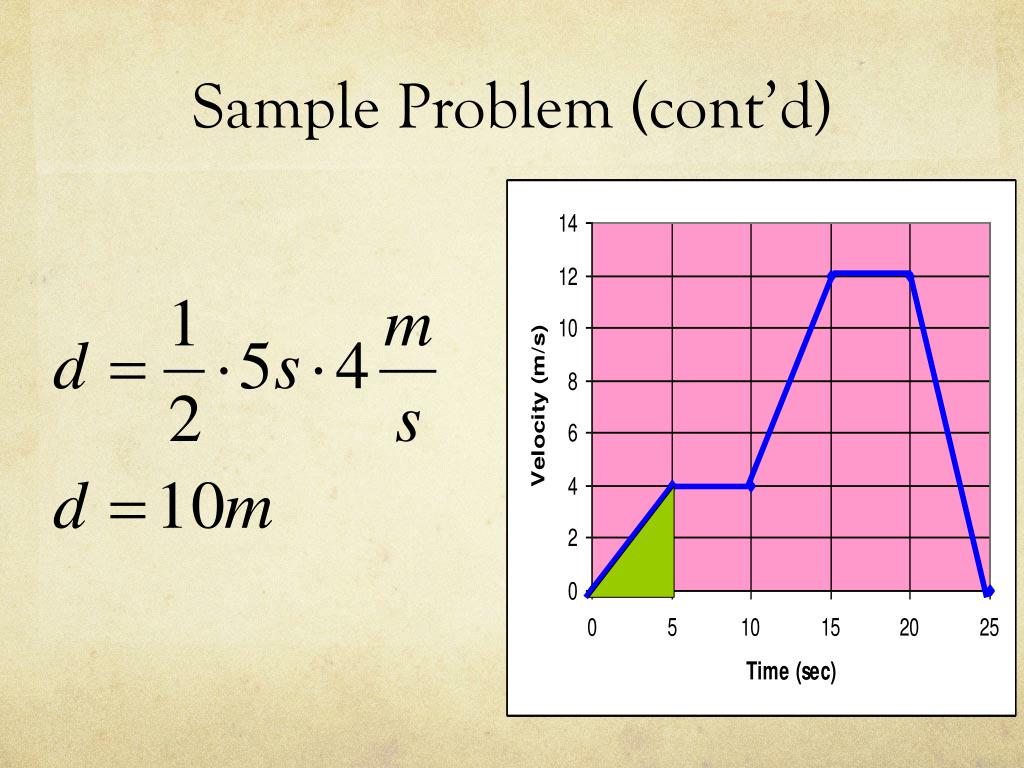 Sample Problem (cont'd)

$d = \frac{1}{2} \cdot 5s \cdot 4\frac{m}{s}$

$d = 10m$

14
12
10
8
6
4
2
0
Velocity (m/s)
0
5
10
15
20
25
Time (sec)